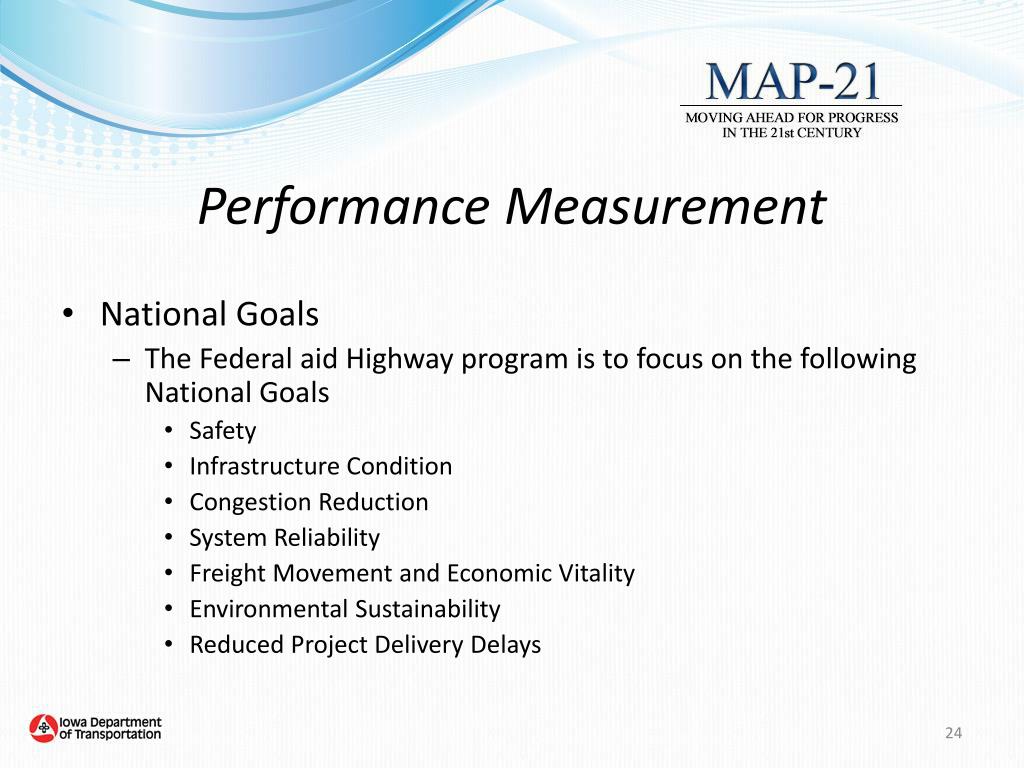 MAP-21
MOVING AHEAD FOR PROGRESS IN THE 21st CENTURY

Performance Measurement

• National Goals
– The Federal aid Highway program is to focus on the following National Goals
• Safety
• Infrastructure Condition
• Congestion Reduction
• System Reliability
• Freight Movement and Economic Vitality
• Environmental Sustainability
• Reduced Project Delivery Delays

Iowa Department of Transportation

24